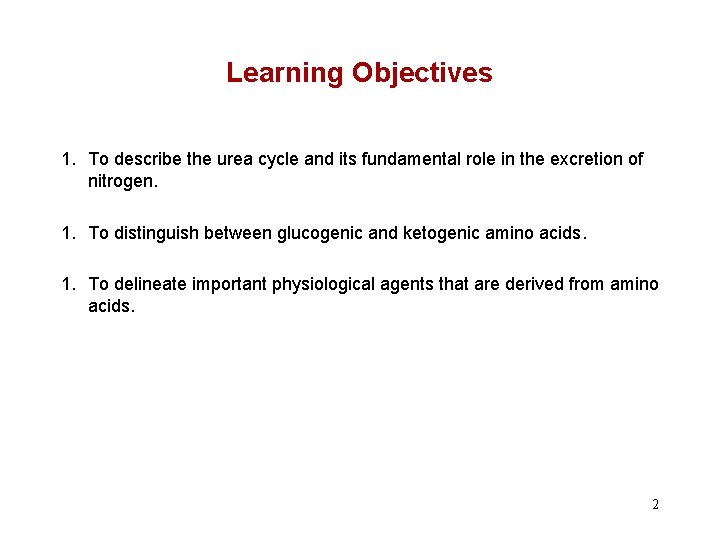 Learning Objectives

1. To describe the urea cycle and its fundamental role in the excretion of nitrogen.

1. To distinguish between glucogenic and ketogenic amino acids.

1. To delineate important physiological agents that are derived from amino acids.

2